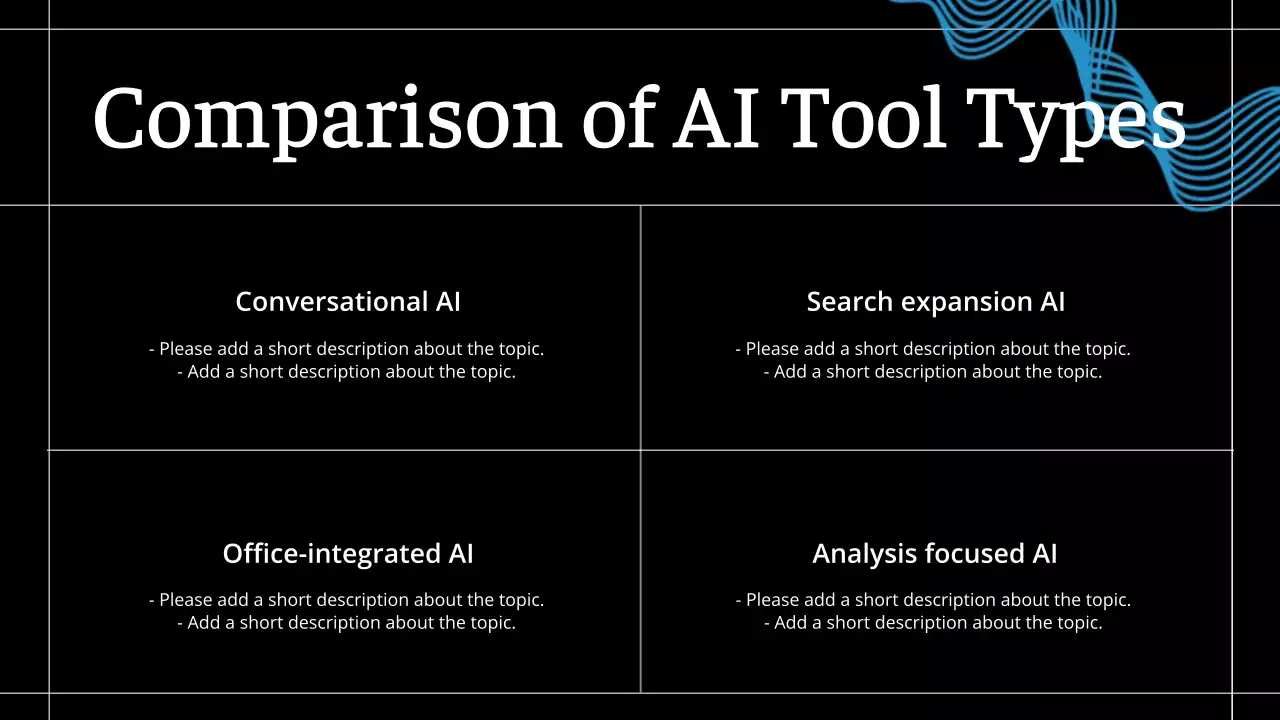 Comparison of AI Tool Types

Conversational AI

- Please add a short description about the topic.
- Add a short description about the topic.

Search expansion AI

- Please add a short description about the topic.
- Add a short description about the topic.

Office-integrated AI

- Please add a short description about the topic.
- Add a short description about the topic.

Analysis focused AI

- Please add a short description about the topic.
- Add a short description about the topic.